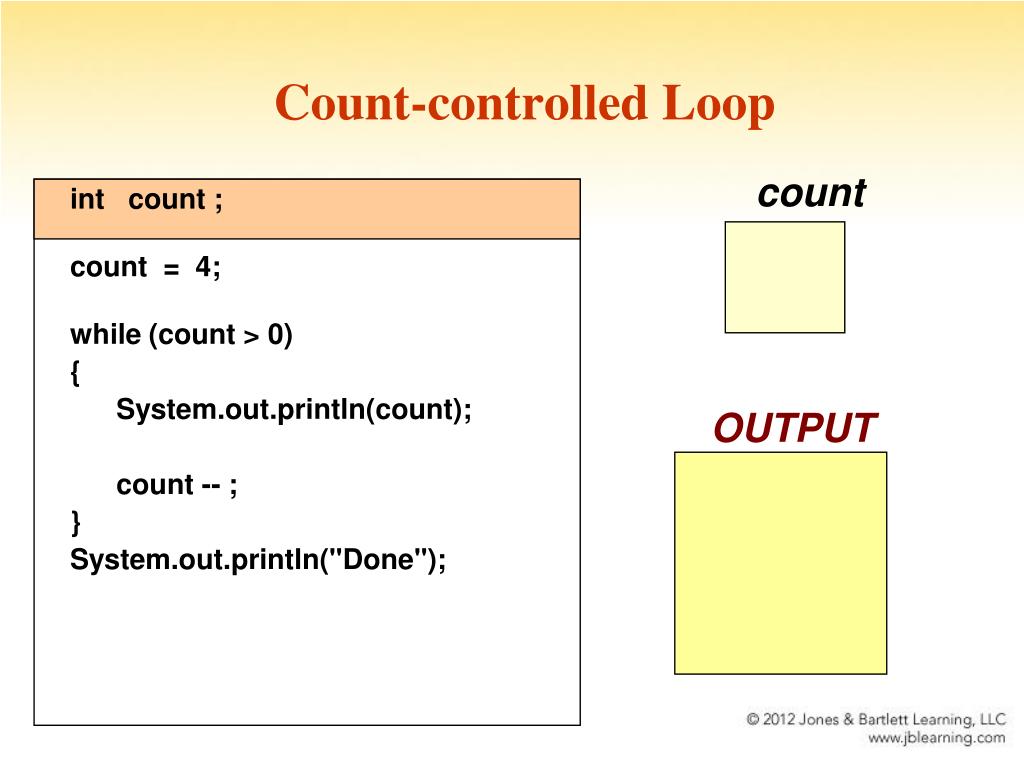 Count-controlled Loop

int count ;

count = 4;

while (count > 0)
{
System.out.println(count);

count -- ;
}
System.out.println("Done");

count

OUTPUT

© 2012 Jones & Bartlett Learning, LLC
www.jblearning.com